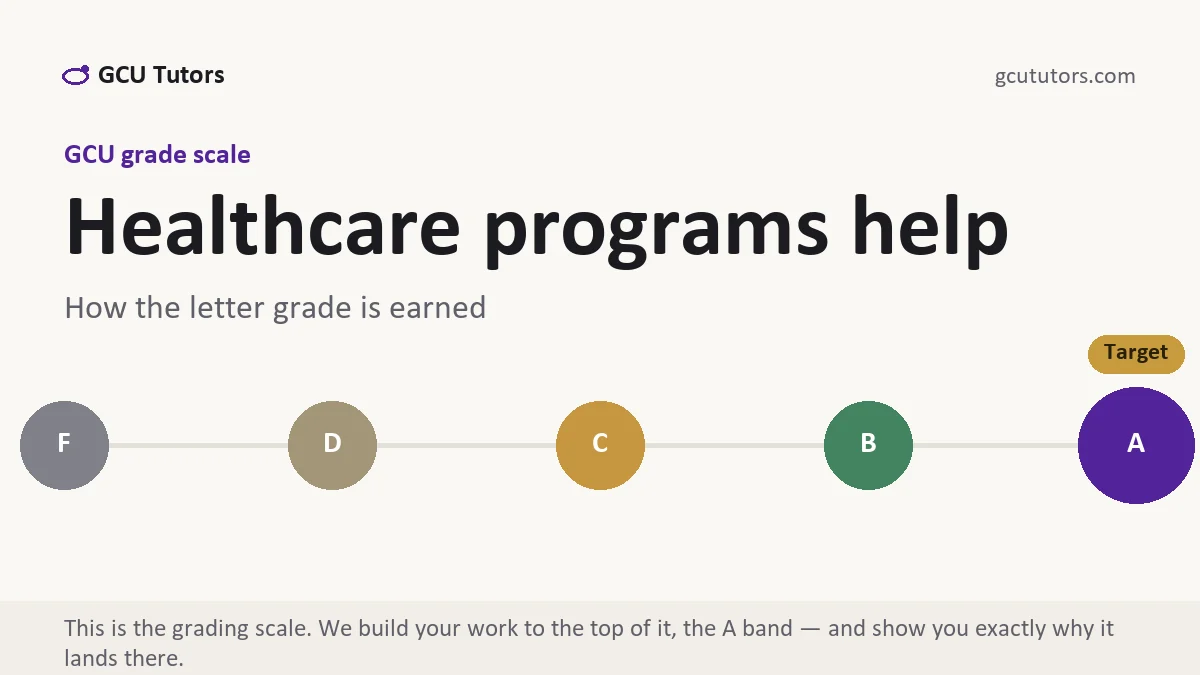 GCU Tutors

gcututors.com

GCU grade scale

Healthcare programs help

How the letter grade is earned

Target

F

D

C

B

A

This is the grading scale. We build your work to the top of it, the A band — and show you exactly why it lands there.